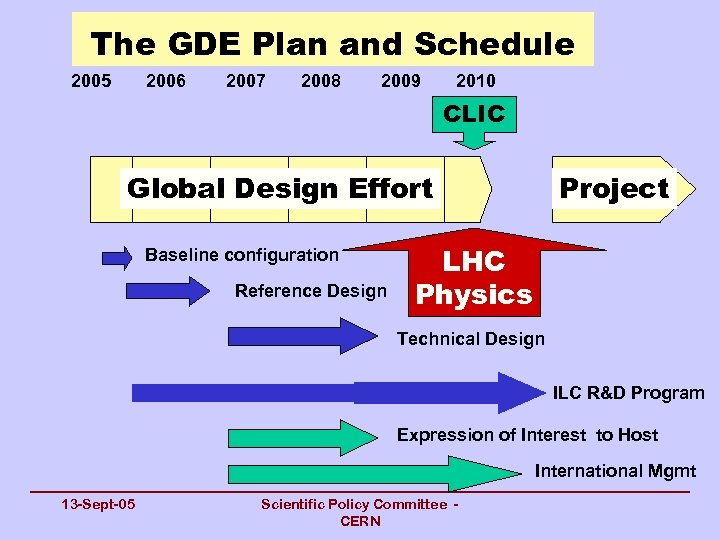 The GDE Plan and Schedule

2005 2006 2007 2008 2009 2010

CLIC

Global Design Effort

Project

Baseline configuration

LHC Physics

Reference Design

Technical Design

ILC R&D Program

Expression of Interest to Host

International Mgmt

13-Sept-05

Scientific Policy Committee - CERN